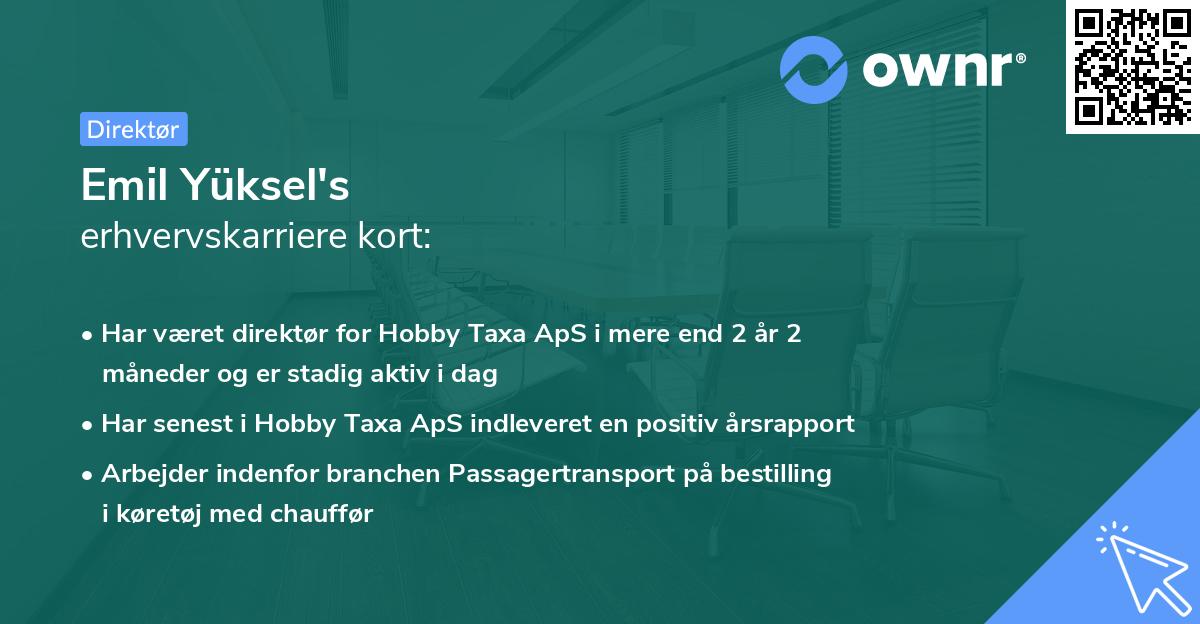 ownr®

Direktør

Emil Yüksel's
erhvervskarriere kort:

• Har været direktør for Hobby Taxa ApS i mere end 2 år 2 måneder og er stadig aktiv i dag
• Har senest i Hobby Taxa ApS indleveret en positiv årsrapport
• Arbejder indenfor branchen Passagertransport på bestilling i køretøj med chauffør